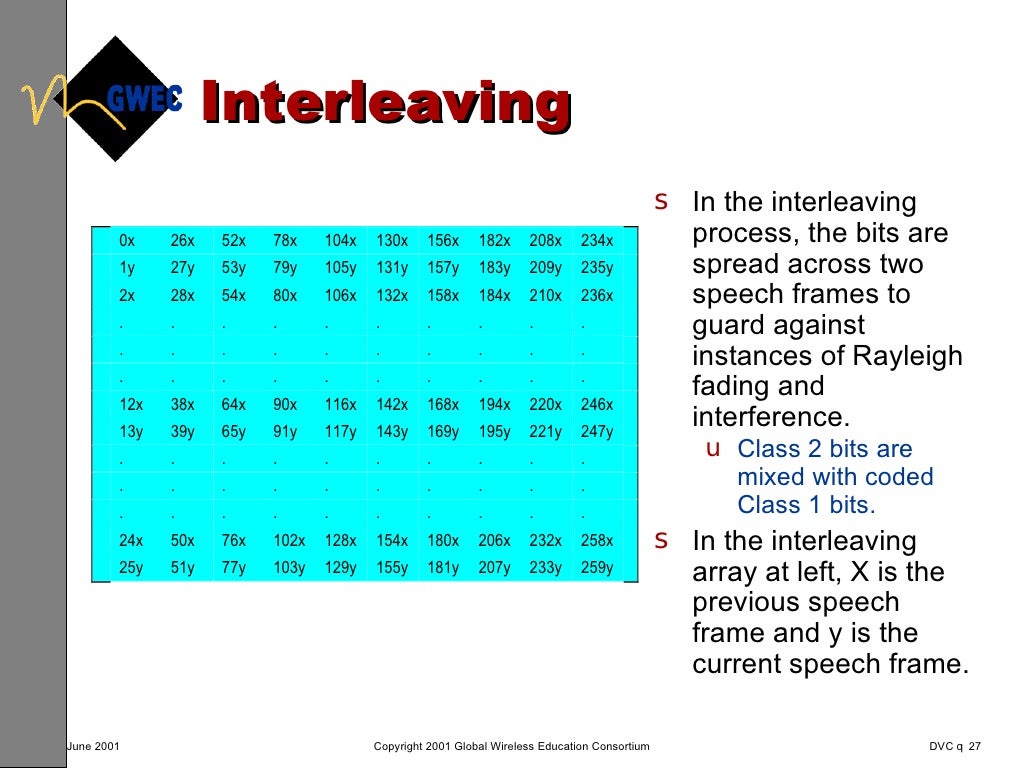 GWEC

Interleaving

| 0x | 26x | 52x | 78x | 104x | 130x | 156x | 182x | 208x | 234x |
|---|---|---|---|---|---|---|---|---|---|
| 1y | 27y | 53y | 79y | 105y | 131y | 157y | 183y | 209y | 235y |
| 2x | 28x | 54x | 80x | 106x | 132x | 158x | 184x | 210x | 236x |
| . | . | . | . | . | . | . | . | . | . |
| . | . | . | . | . | . | . | . | . | . |
| . | . | . | . | . | . | . | . | . | . |
| 12x | 38x | 64x | 90x | 116x | 142x | 168x | 194x | 220x | 246x |
| 13y | 39y | 65y | 91y | 117y | 143y | 169y | 195y | 221y | 247y |
| . | . | . | . | . | . | . | . | . | . |
| . | . | . | . | . | . | . | . | . | . |
| . | . | . | . | . | . | . | . | . | . |
| 24x | 50x | 76x | 102x | 128x | 154x | 180x | 206x | 232x | 258x |
| 25y | 51y | 77y | 103y | 129y | 155y | 181y | 207y | 233y | 259y |

s In the interleaving process, the bits are spread across two speech frames to guard against instances of Rayleigh fading and interference.

u Class 2 bits are mixed with coded Class 1 bits.

s In the interleaving array at left, X is the previous speech frame and y is the current speech frame.

June 2001 Copyright 2001 Global Wireless Education Consortium DVC q 27